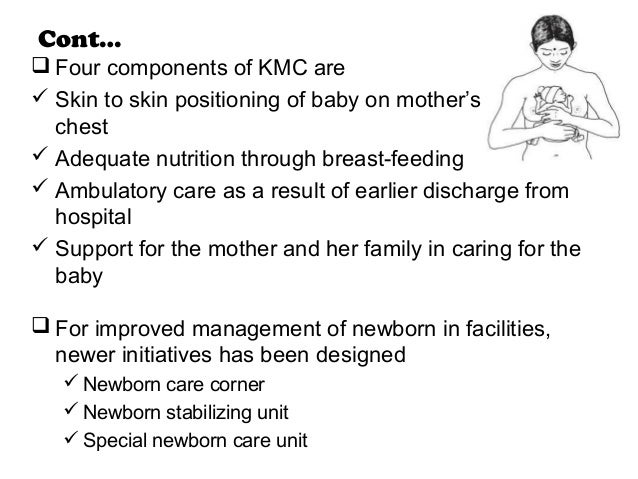 Cont…

❑ Four components of KMC are

✓ Skin to skin positioning of baby on mother's chest

✓ Adequate nutrition through breast-feeding

✓ Ambulatory care as a result of earlier discharge from hospital

✓ Support for the mother and her family in caring for the baby

❑ For improved management of newborn in facilities, newer initiatives has been designed

✓ Newborn care corner

✓ Newborn stabilizing unit

✓ Special newborn care unit